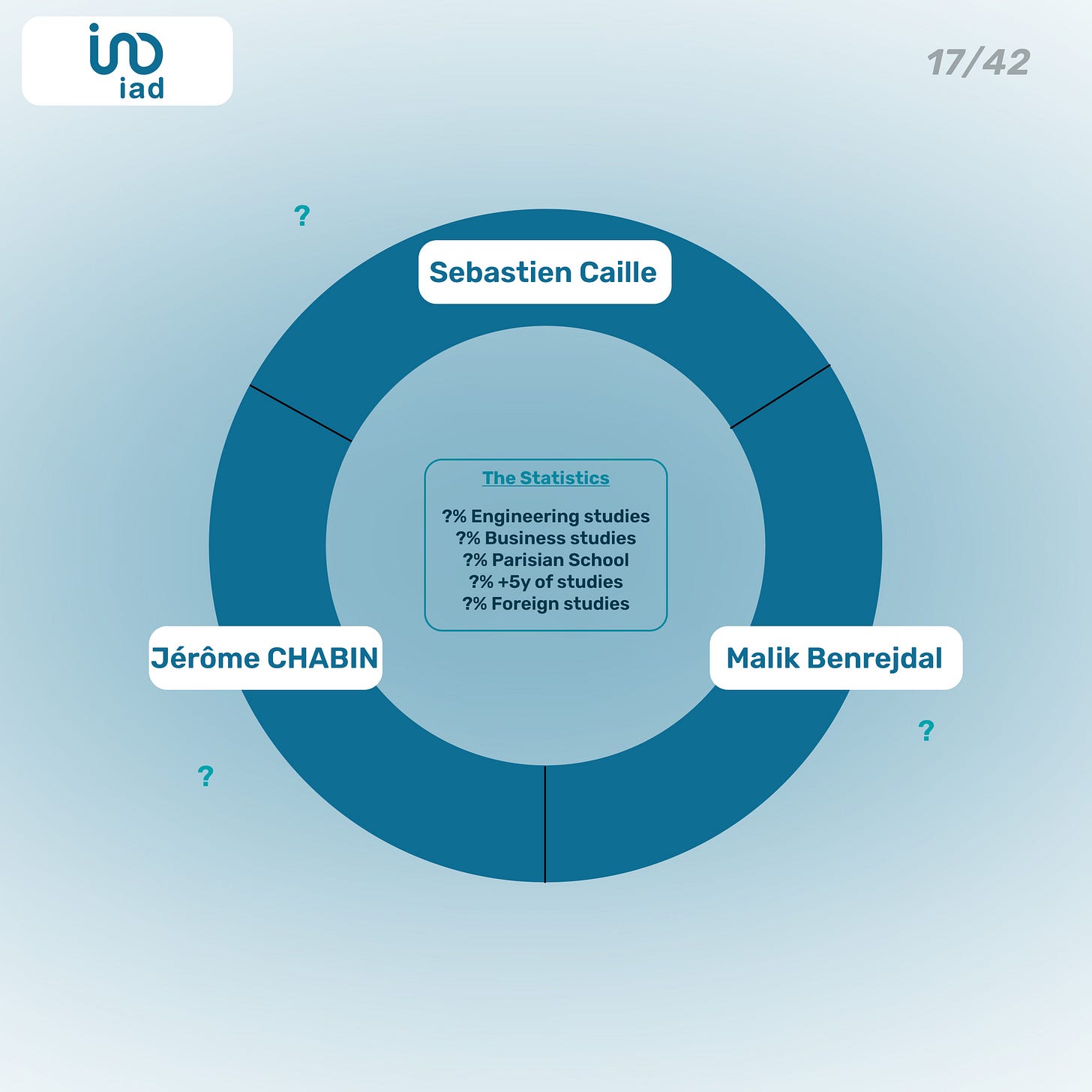 iad

17/42

?

Sebastien Caille

The Statistics

?% Engineering studies
?% Business studies
?% Parisian School
?% +5y of studies
?% Foreign studies

Jérôme CHABIN

Malik Benrejdal

?

?